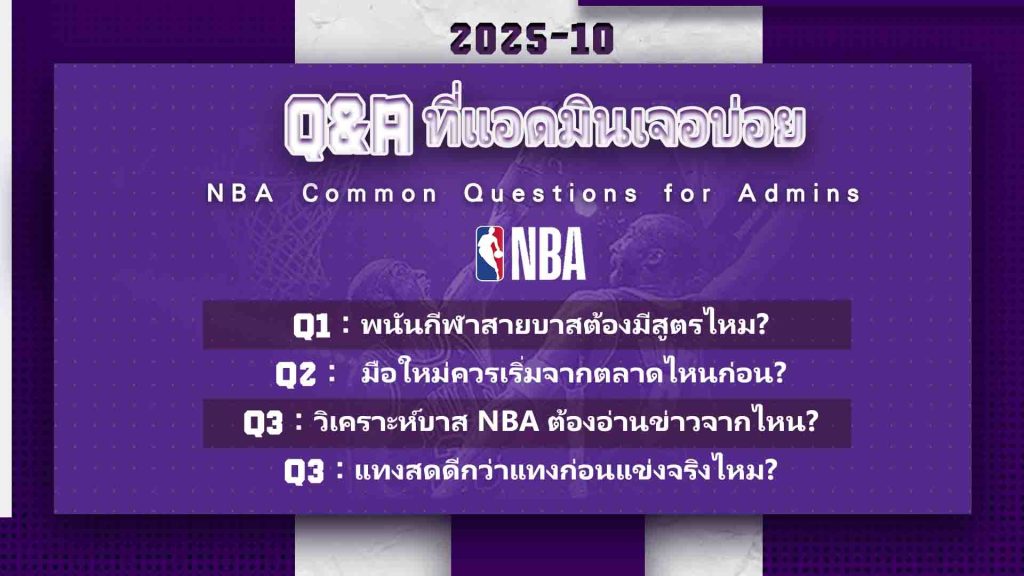 2025-10

Q&A ที่แอดมินเจอบ่อย

NBA Common Questions for Admins

NBA

Q1 : พนันกีฬาสายบาสต้องมีสูตรไหม?

Q2 : มือใหม่ควรเริ่มจากตลาดไหนก่อน?

Q3 : วิเคราะห์บาส NBA ต้องอ่านข่าวจากไหน?

Q3 : แทงสดดีกว่าแทงก่อนแข่งจริงไหม?